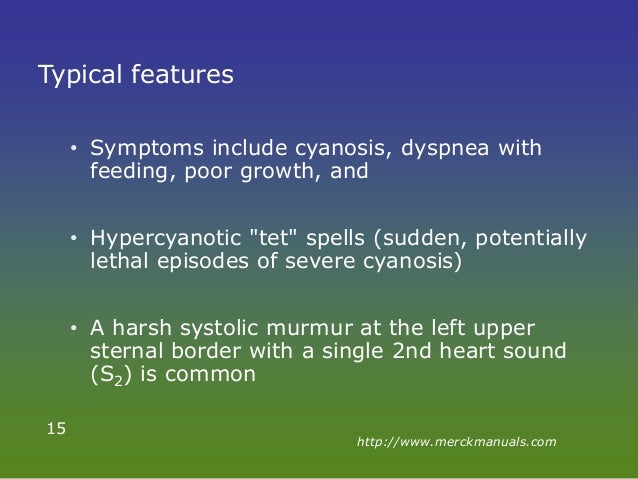 Typical features

• Symptoms include cyanosis, dyspnea with feeding, poor growth, and

• Hypercyanotic "tet" spells (sudden, potentially lethal episodes of severe cyanosis)

• A harsh systolic murmur at the left upper sternal border with a single 2nd heart sound ($S_2$) is common

15

http://www.merckmanuals.com